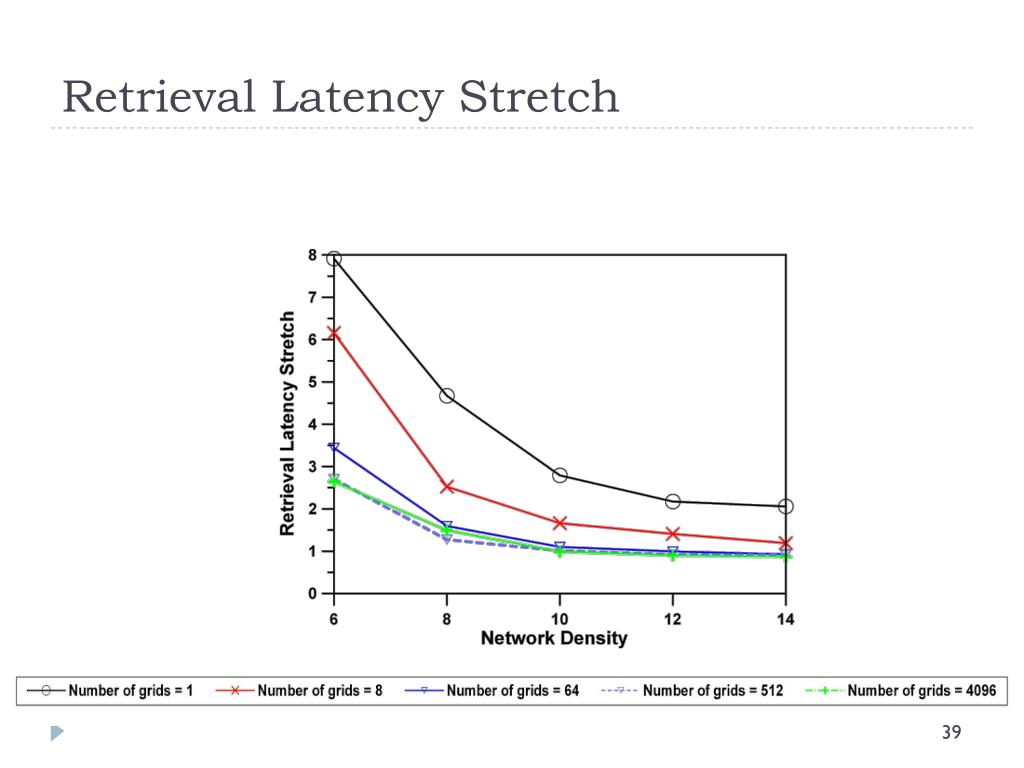 Retrieval Latency Stretch

Retrieval Latency Stretch

8
7
6
5
4
3
2
1
0

6
8
10
12
14

Network Density

Number of grids = 1
Number of grids = 8
Number of grids = 64
Number of grids = 512
Number of grids = 4096

39